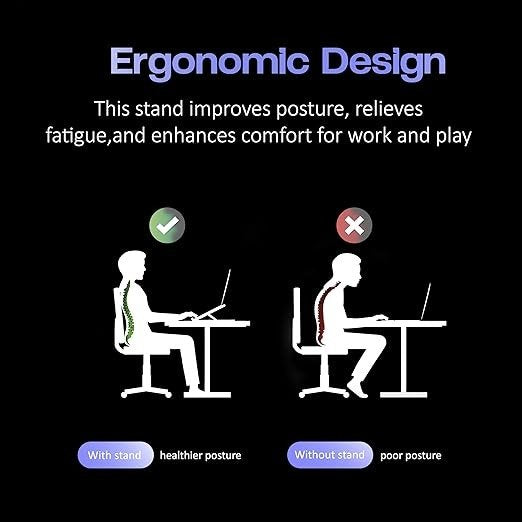 Ergonomic Design

This stand improves posture, relieves fatigue,and enhances comfort for work and play

With stand healthier posture

Without stand poor posture